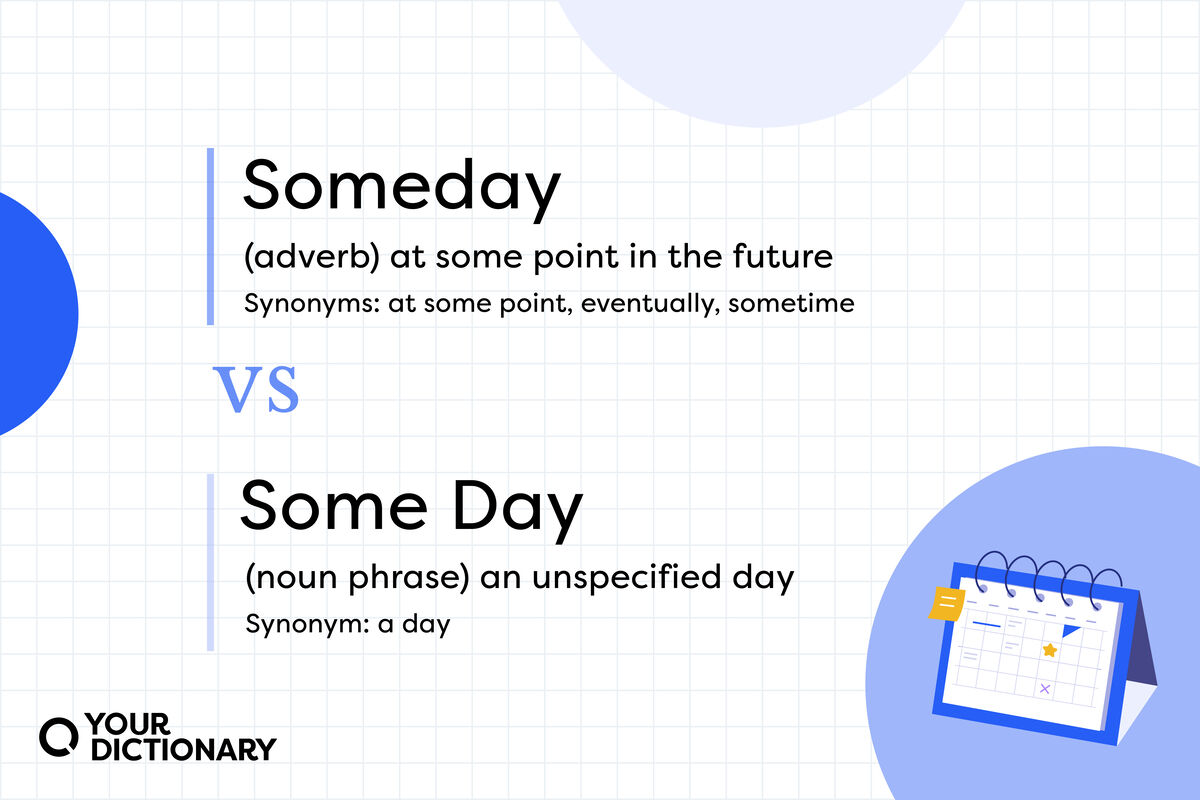 Someday

(adverb) at some point in the future

Synonyms: at some point, eventually, sometime

VS

Some Day

(noun phrase) an unspecified day

Synonym: a day

YOUR DICTIONARY